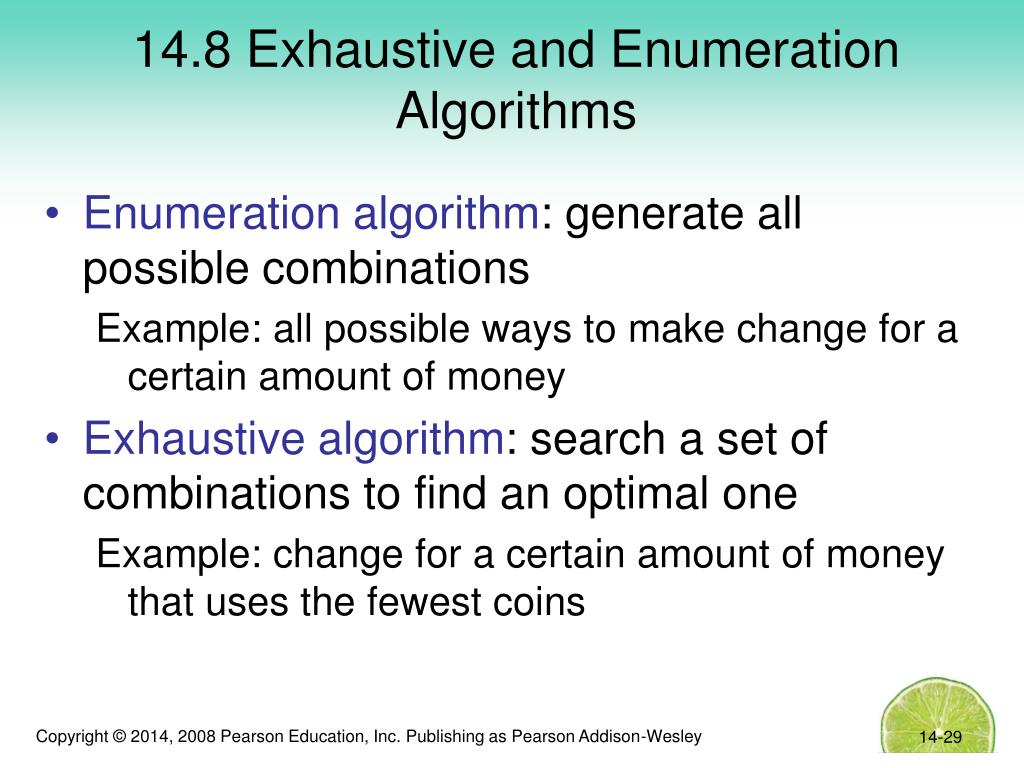 14.8 Exhaustive and Enumeration Algorithms

• Enumeration algorithm: generate all possible combinations

Example: all possible ways to make change for a certain amount of money

• Exhaustive algorithm: search a set of combinations to find an optimal one

Example: change for a certain amount of money that uses the fewest coins

Copyright © 2014, 2008 Pearson Education, Inc. Publishing as Pearson Addison-Wesley

14-29